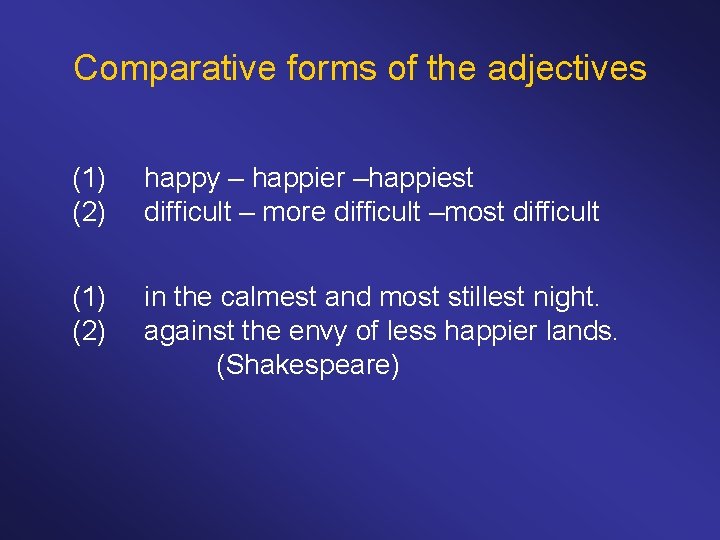 Comparative forms of the adjectives

(1) happy – happier –happiest
(2) difficult – more difficult –most difficult

(1) in the calmest and most stillest night.
(2) against the envy of less happier lands.
(Shakespeare)